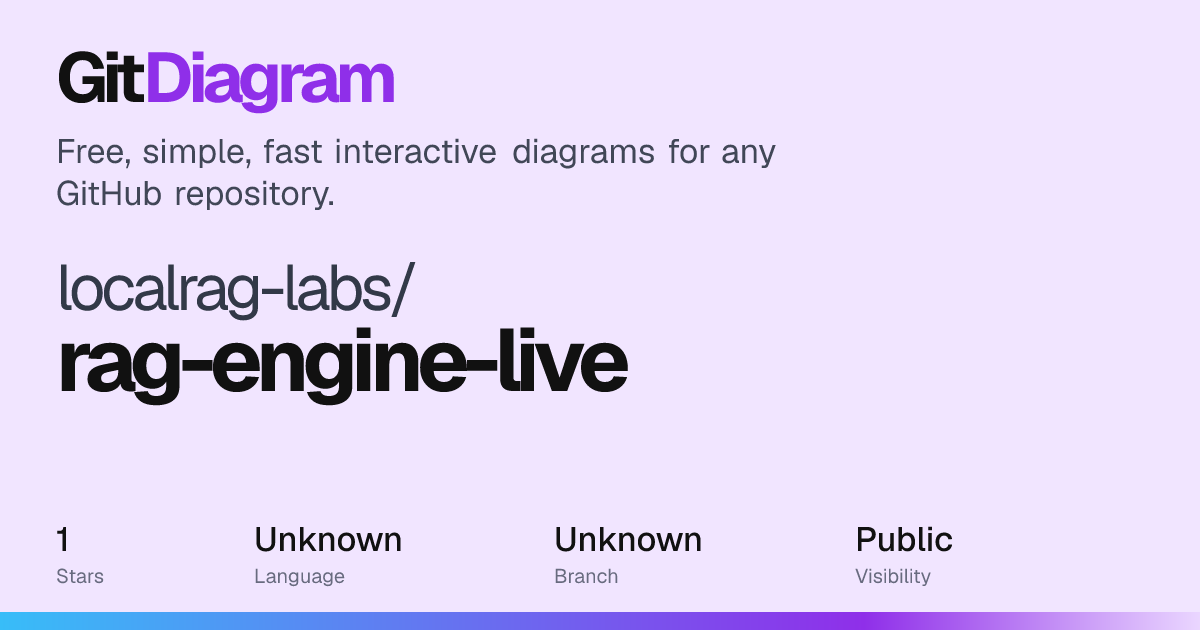 GitDiagram

Free, simple, fast interactive diagrams for any GitHub repository.

localrag-labs/
rag-engine-live

1
Stars

Unknown
Language

Unknown
Branch

Public
Visibility